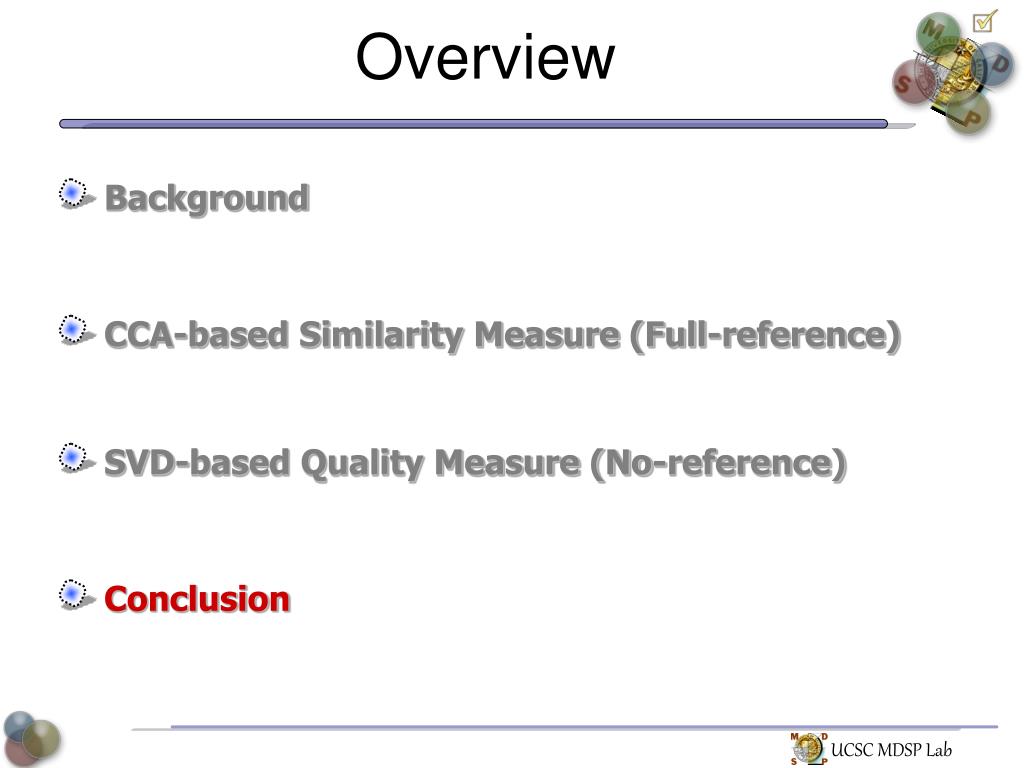 Overview

M D S P

Background

CCA-based Similarity Measure (Full-reference)

SVD-based Quality Measure (No-reference)

Conclusion

M D S P UCSC MDSP Lab